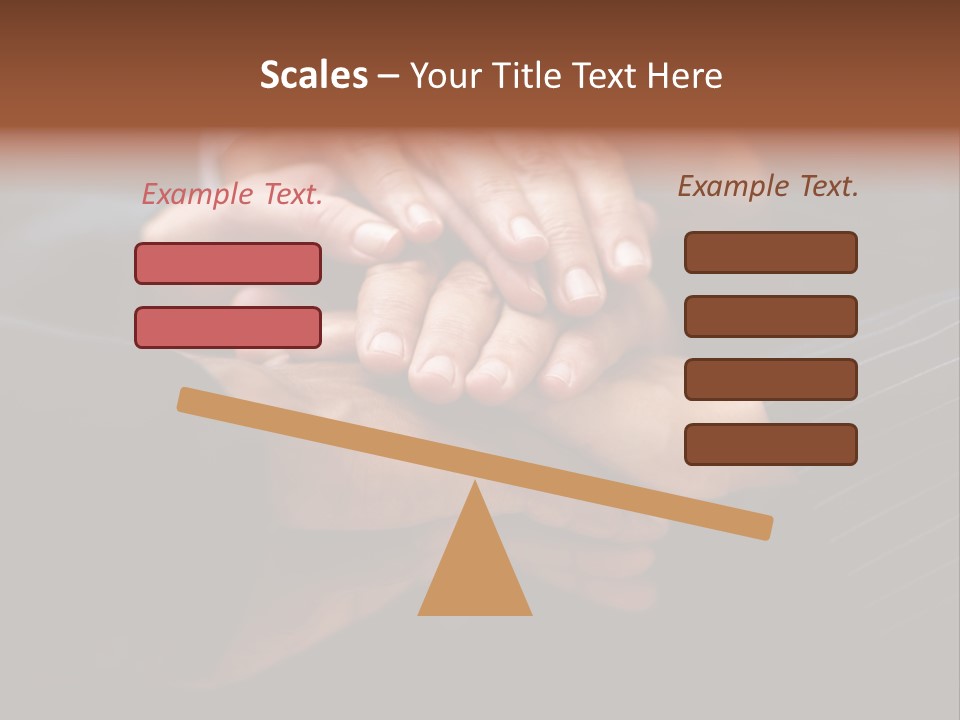 Scales – Your Title Text Here

Example Text.

Example Text.